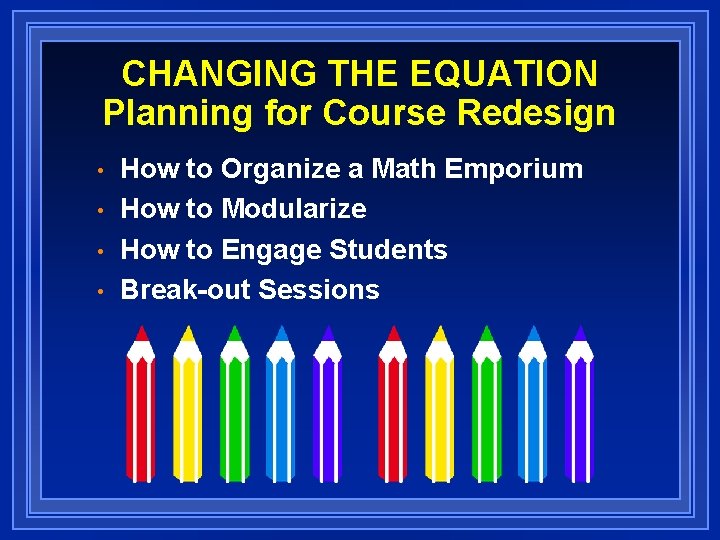 CHANGING THE EQUATION
Planning for Course Redesign

• How to Organize a Math Emporium
• How to Modularize
• How to Engage Students
• Break-out Sessions